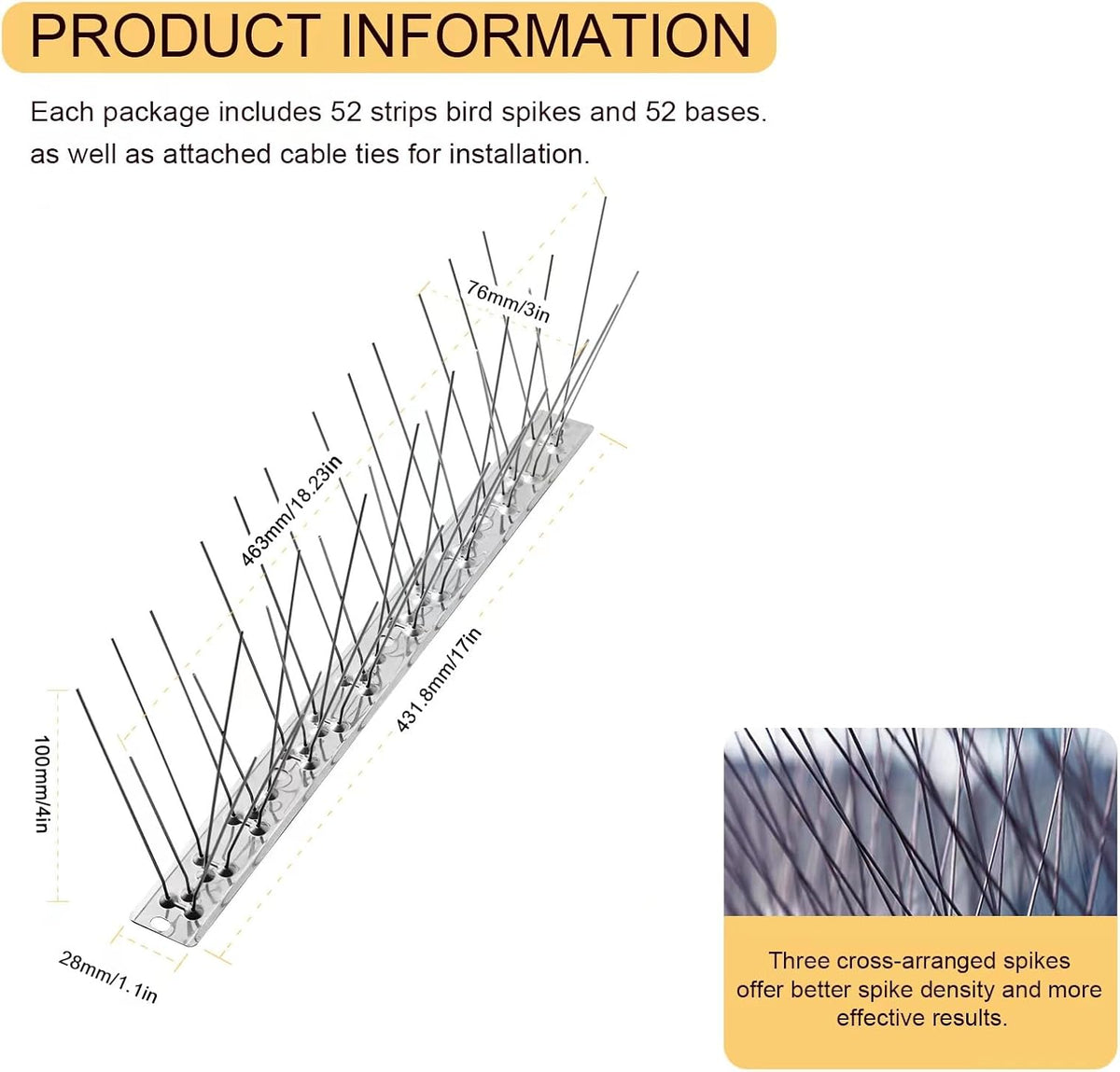 PRODUCT INFORMATION

Each package includes 52 strips bird spikes and 52 bases. as well as attached cable ties for installation.

76mm/3in

463mm/18.23in

431.8mm/17in

100mm/4in

28mm/1.1in

Three cross-arranged spikes offer better spike density and more effective results.